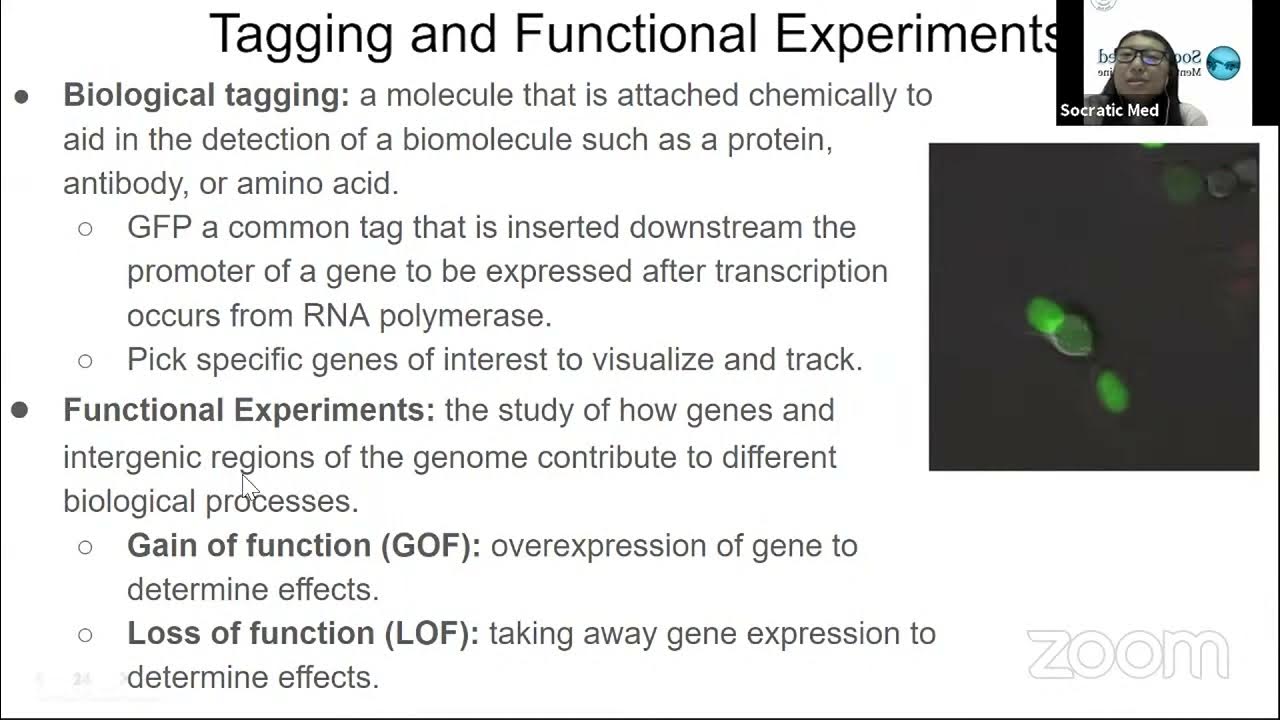 Tagging and Functional Experiments

● **Biological tagging:** a molecule that is attached chemically to aid in the detection of a biomolecule such as a protein, antibody, or amino acid.
○ GFP a common tag that is inserted downstream the promoter of a gene to be expressed after transcription occurs from RNA polymerase.
○ Pick specific genes of interest to visualize and track.

● **Functional Experiments:** the study of how genes and intergenic regions of the genome contribute to different biological processes.
○ **Gain of function (GOF):** overexpression of gene to determine effects.
○ **Loss of function (LOF):** taking away gene expression to determine effects.

Socratic Med

zoom